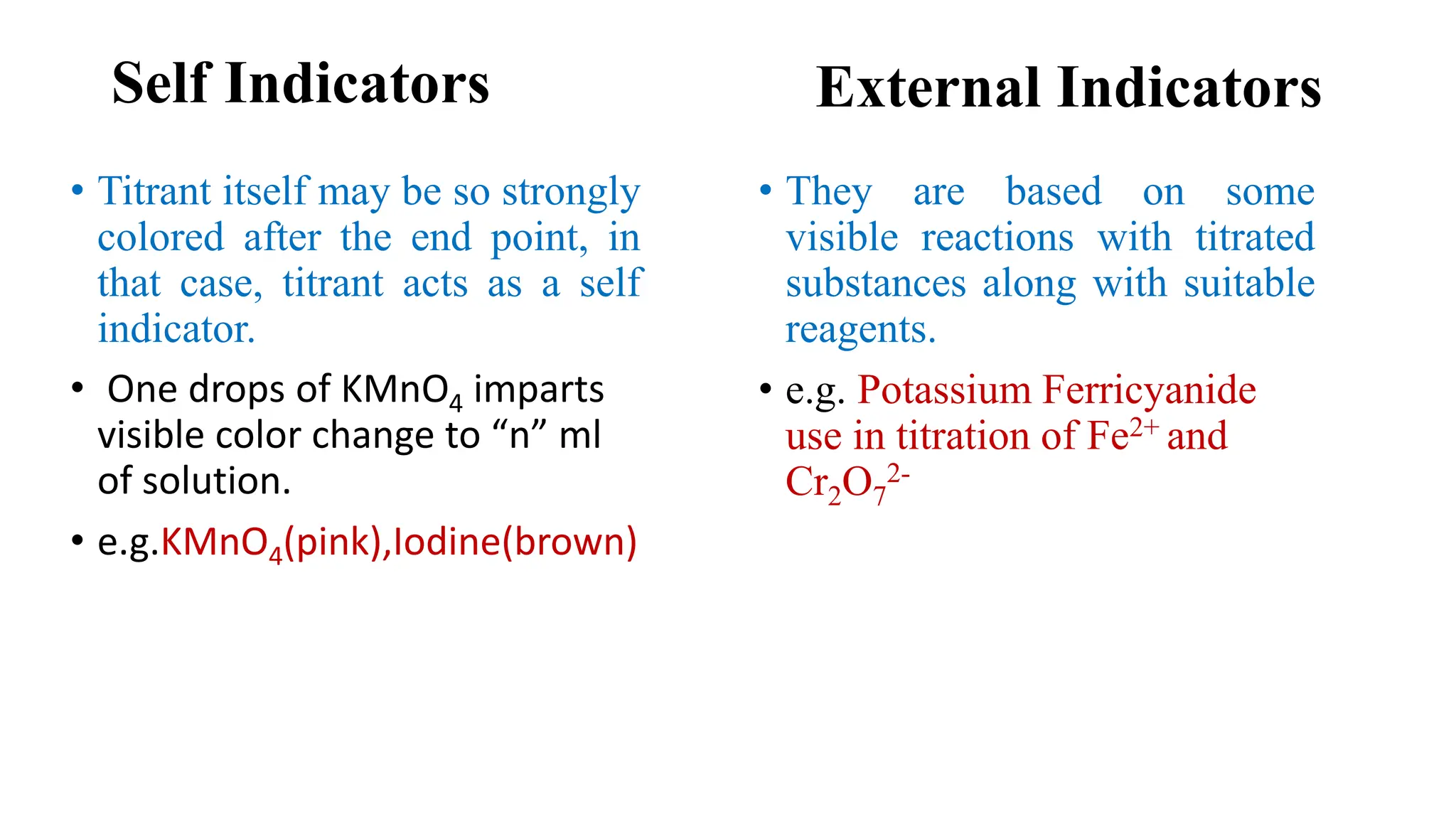 Self Indicators

• Titrant itself may be so strongly colored after the end point, in that case, titrant acts as a self indicator.

• One drops of $KMnO_4$ imparts visible color change to “n” ml of solution.

• e.g.$KMnO_4$(pink),Iodine(brown)

External Indicators

• They are based on some visible reactions with titrated substances along with suitable reagents.

• e.g. Potassium Ferricyanide use in titration of $Fe^{2+}$ and $Cr_2O_7^{2-}$